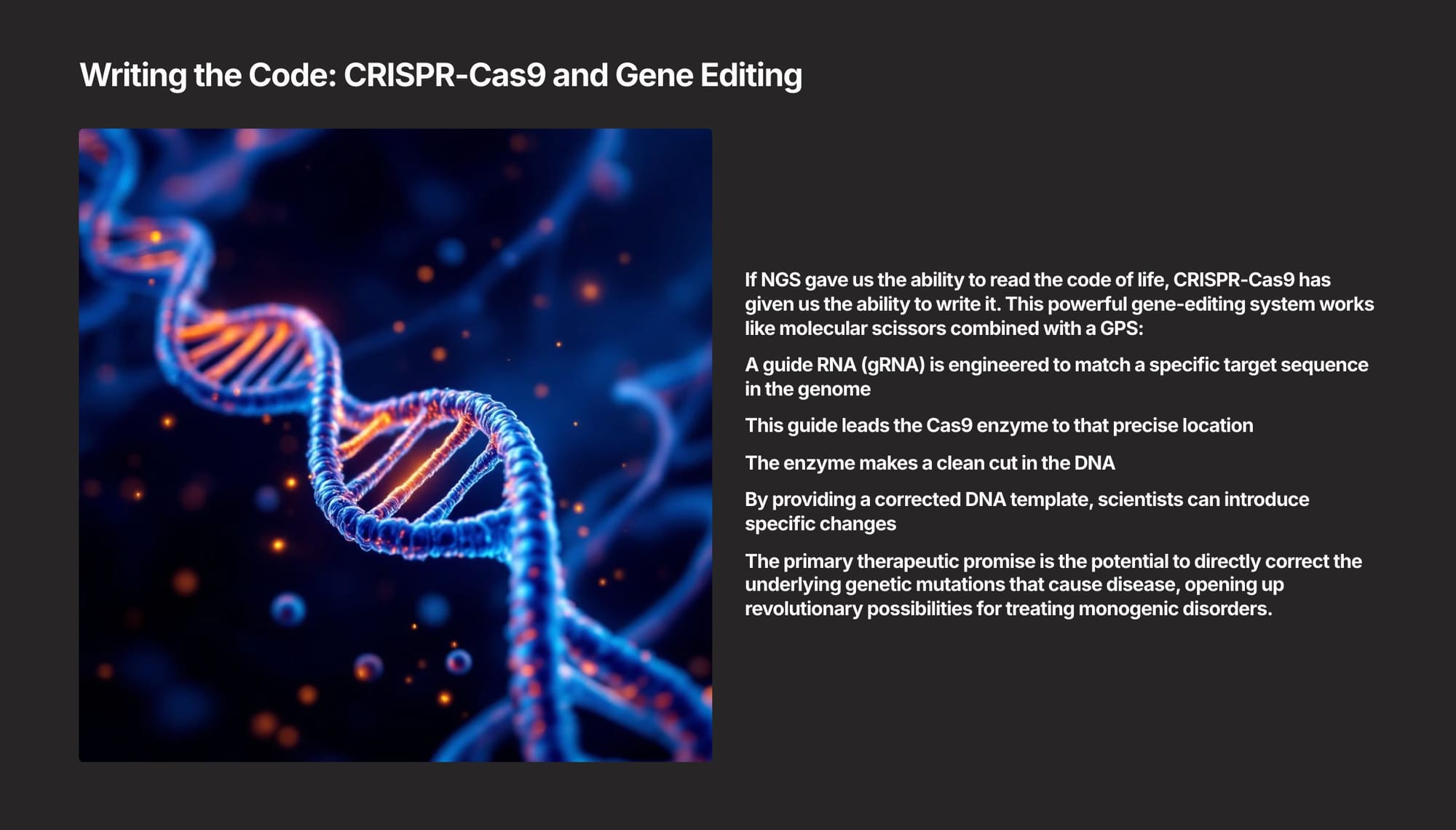 Writing the Code: CRISPR-Cas9 and Gene Editing

If NGS gave us the ability to read the code of life, CRISPR-Cas9 has given us the ability to write it. This powerful gene-editing system works like molecular scissors combined with a GPS:

A guide RNA (gRNA) is engineered to match a specific target sequence in the genome

This guide leads the Cas9 enzyme to that precise location

The enzyme makes a clean cut in the DNA

By providing a corrected DNA template, scientists can introduce specific changes

The primary therapeutic promise is the potential to directly correct the underlying genetic mutations that cause disease, opening up revolutionary possibilities for treating monogenic disorders.